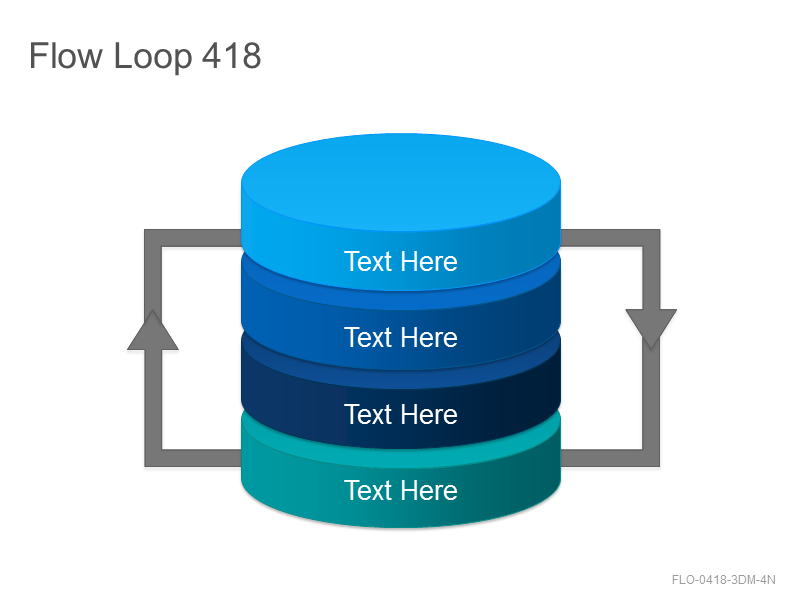 Flow Loop 418

Text Here

Text Here

Text Here

Text Here

FLO-0418-3DM-4N